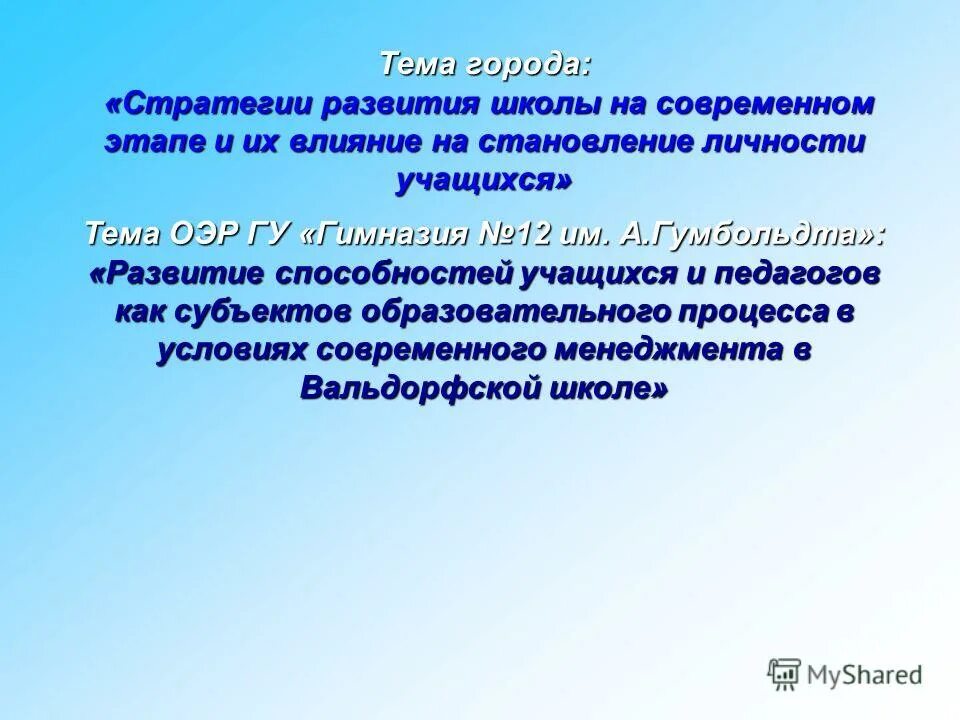 Тема города:
«Стратегии развития школы на современном этапе и их влияние на становление личности учащихся»

Тема ОЭР ГУ «Гимназия №12 им. А.Гумбольдта»:
«Развитие способностей учащихся и педагогов как субъектов образовательного процесса в условиях современного менеджмента в Вальдорфской школе»

MyShared